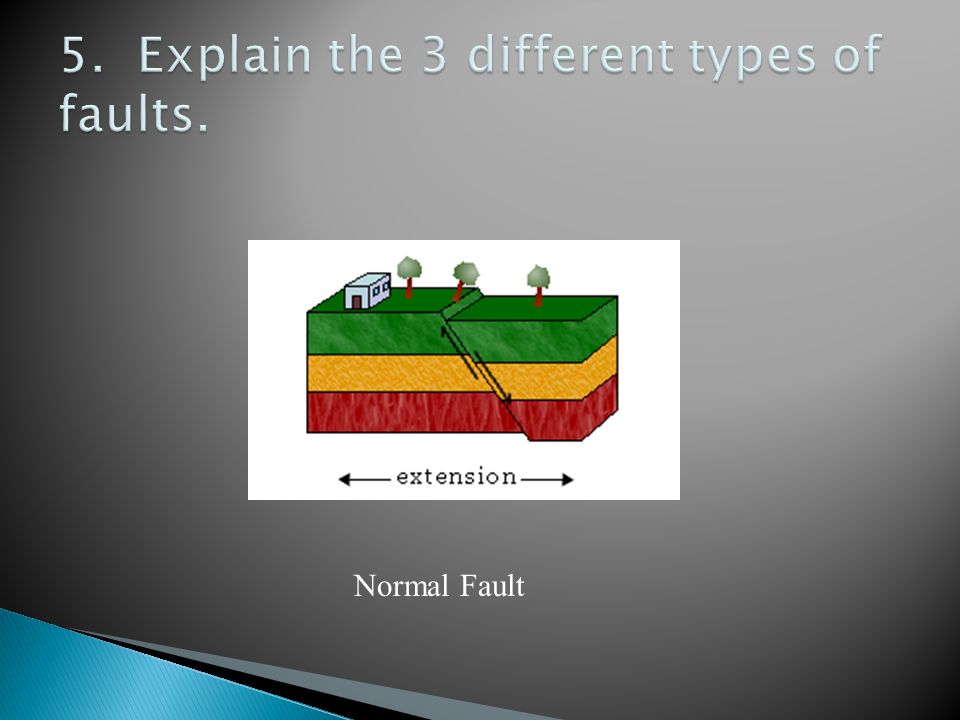 5. Explain the 3 different types of faults.

extension

Normal Fault